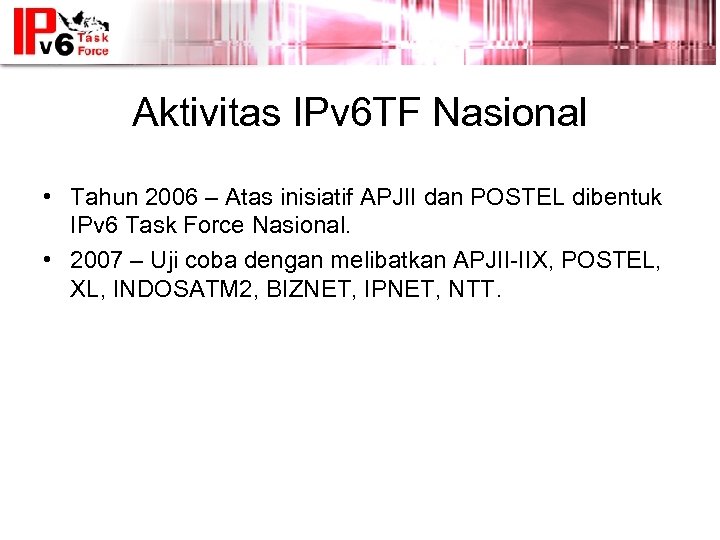 IPv6 Task Force

Aktivitas IPv6TF Nasional

• Tahun 2006 – Atas inisiatif APJII dan POSTEL dibentuk IPv6 Task Force Nasional.
• 2007 – Uji coba dengan melibatkan APJII-IIX, POSTEL, XL, INDOSATM2, BIZNET, IPNET, NTT.